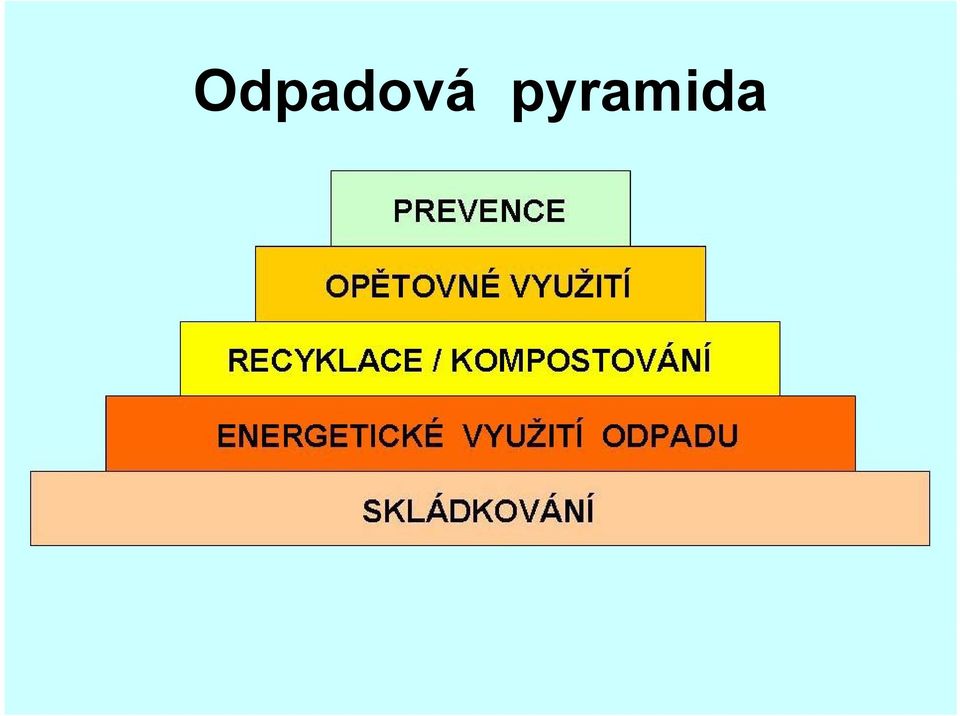 Odpadová pyramida

PREVENCE

OPĚTOVNÉ VYUŽITÍ

RECYKLACE / KOMPOSTOVÁNÍ

ENERGETICKÉ VYUŽITÍ ODPADU

SKLÁDKOVÁNÍ